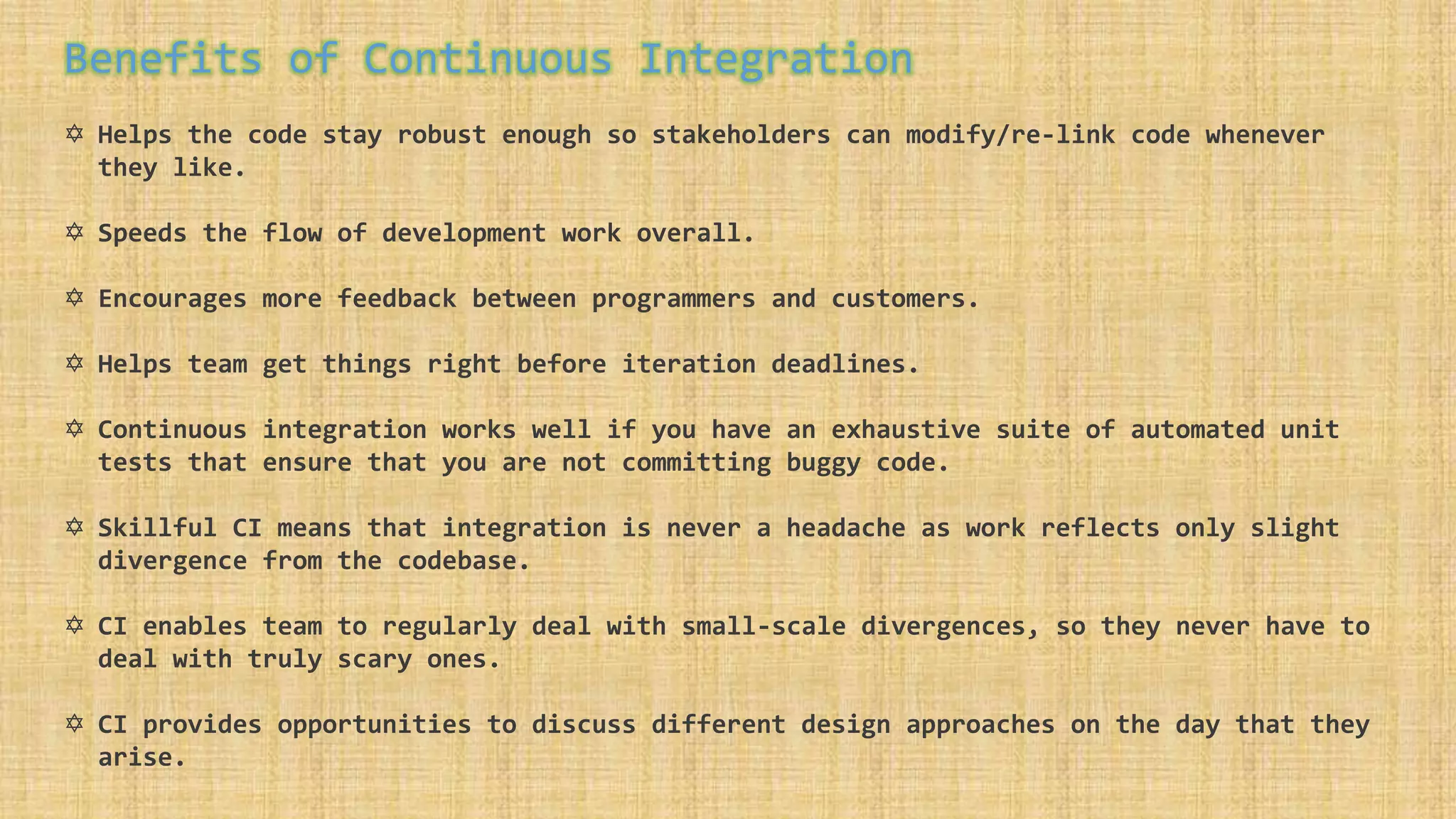 Benefits of Continuous Integration

✡ Helps the code stay robust enough so stakeholders can modify/re-link code whenever they like.

✡ Speeds the flow of development work overall.

✡ Encourages more feedback between programmers and customers.

✡ Helps team get things right before iteration deadlines.

✡ Continuous integration works well if you have an exhaustive suite of automated unit tests that ensure that you are not committing buggy code.

✡ Skillful CI means that integration is never a headache as work reflects only slight divergence from the codebase.

✡ CI enables team to regularly deal with small-scale divergences, so they never have to deal with truly scary ones.

✡ CI provides opportunities to discuss different design approaches on the day that they arise.